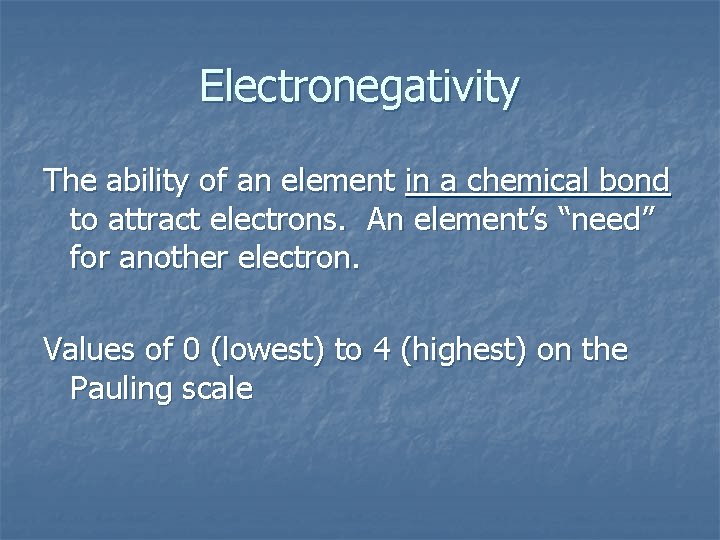 Electronegativity

The ability of an element in a chemical bond to attract electrons.  An element’s “need” for another electron.

Values of 0 (lowest) to 4 (highest) on the Pauling scale